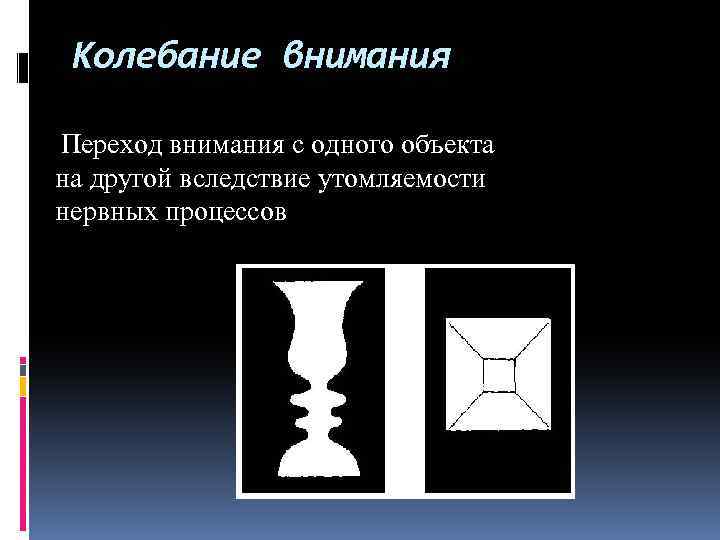 Колебание внимания

Переход внимания с одного объекта на другой вследствие утомляемости нервных процессов